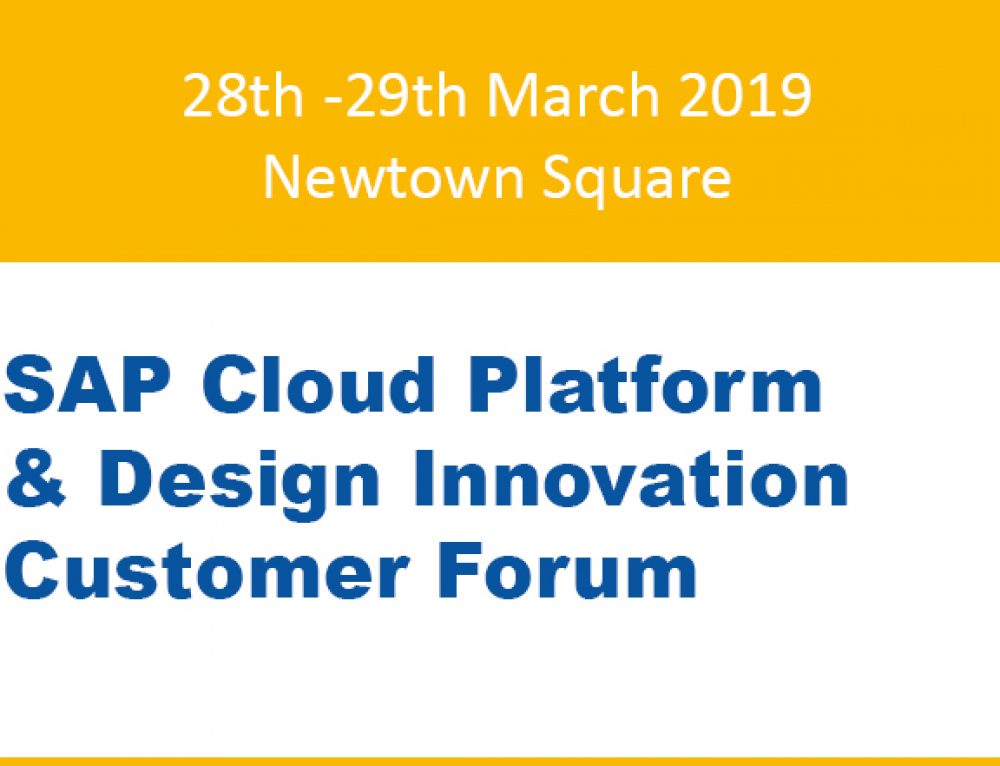 28th -29th March 2019
Newtown Square

SAP Cloud Platform & Design Innovation Customer Forum